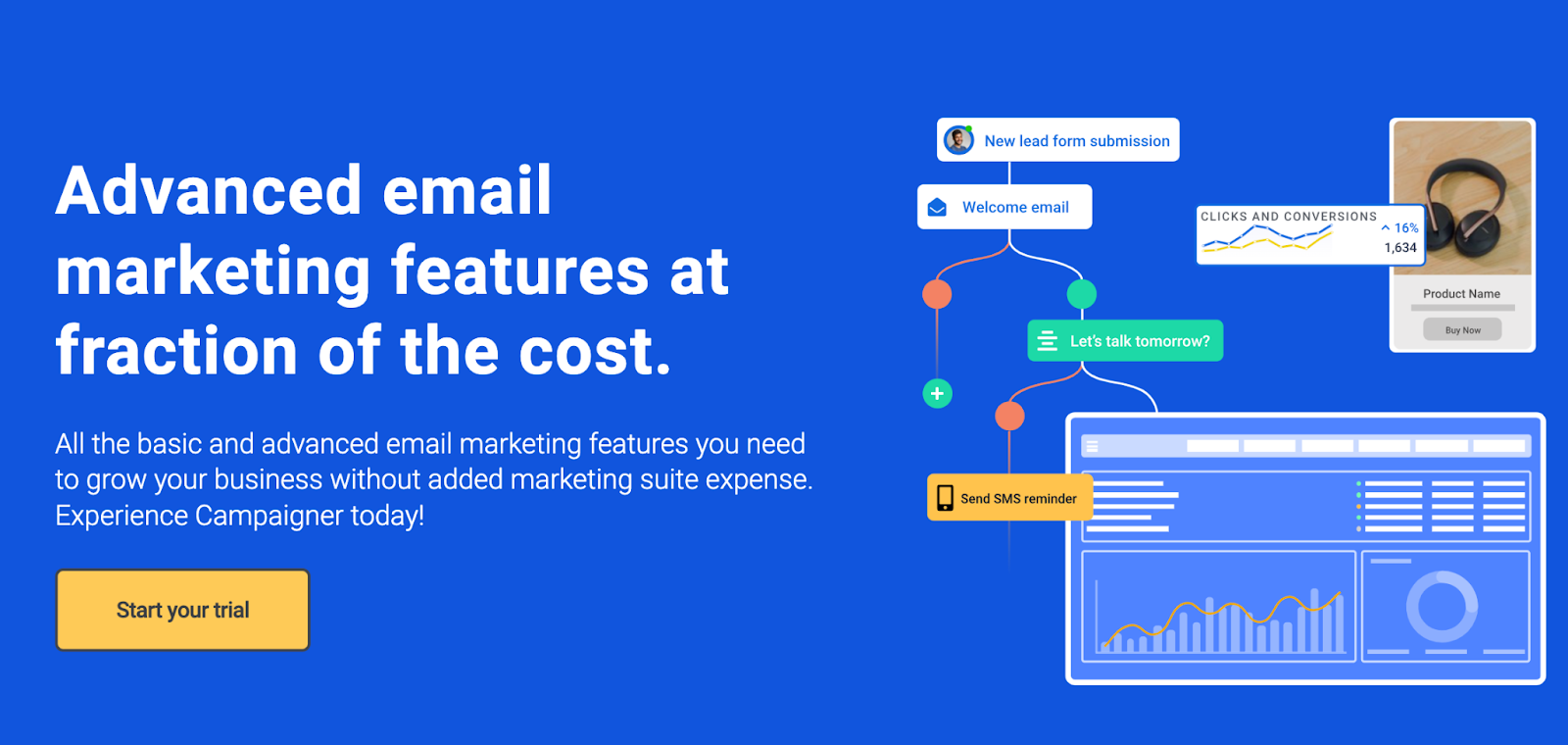 Advanced email marketing features at fraction of the cost.

All the basic and advanced email marketing features you need to grow your business without added marketing suite expense. Experience Campaigner today!

Start your trial

New lead form submission

Welcome email

CLICKS AND CONVERSIONS
16%
1,634

Product Name
Buy Now

Let's talk tomorrow?

Send SMS reminder